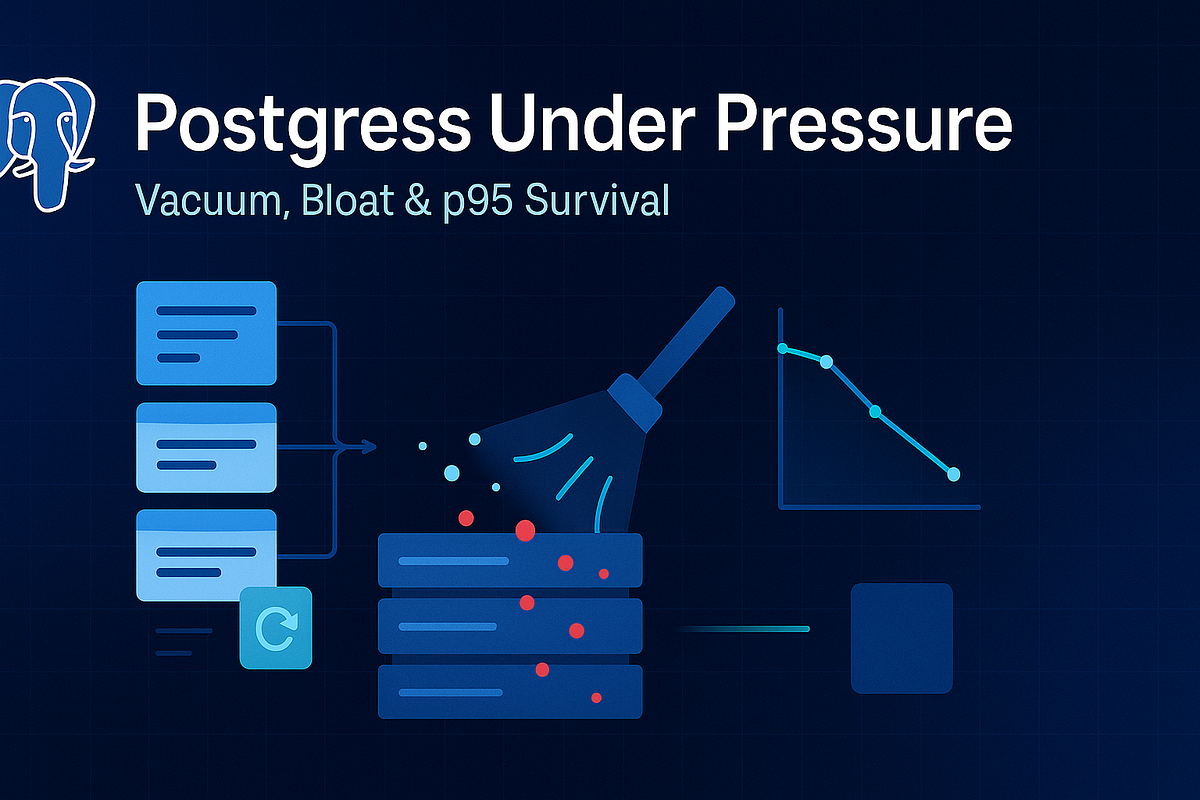 Postgress Under Pressure
Vacuum, Bloat & p95 Survival